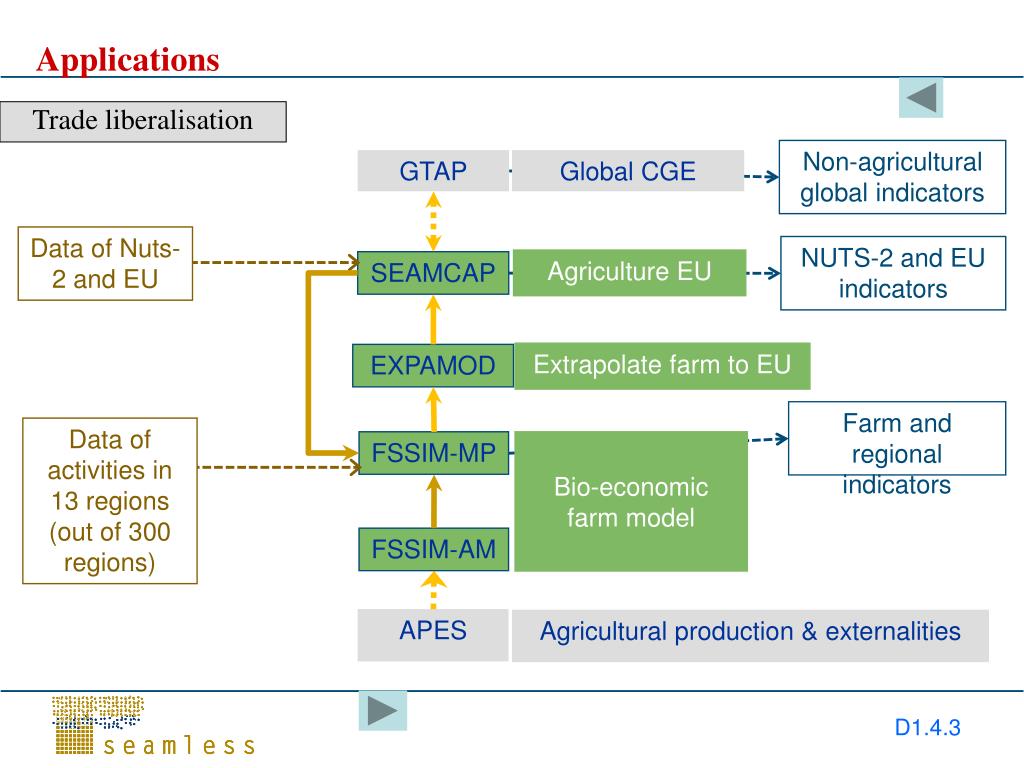 Applications

Trade liberalisation

GTAP

Global CGE

Non-agricultural global indicators

Data of Nuts-2 and EU

SEAMCAP

Agriculture EU

NUTS-2 and EU indicators

EXPAMOD

Extrapolate farm to EU

Data of activities in 13 regions (out of 300 regions)

FSSIM-MP

Bio-economic farm model

Farm and regional indicators

FSSIM-AM

APES

Agricultural production & externalities

seamless

D1.4.3